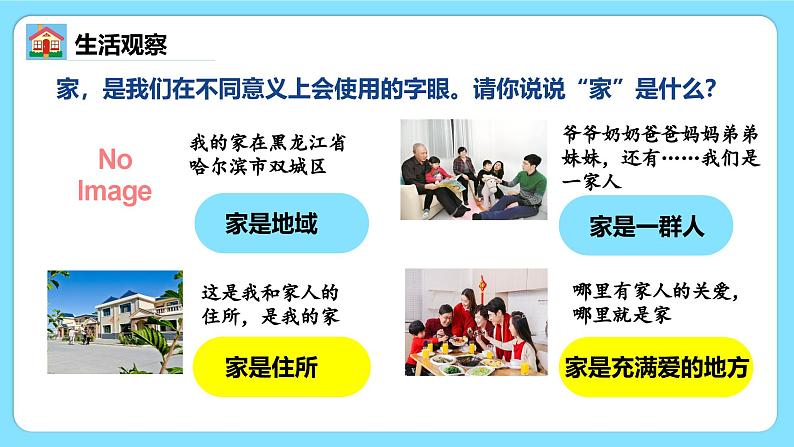 生活观察

家，是我们在不同意义上会使用的字眼。请你说说“家”是什么？

No Image

我的家在黑龙江省哈尔滨市双城区

家是地域

爷爷奶奶爸爸妈妈弟弟妹妹，还有……我们是一家人

家是一群人

这是我和家人的住所，是我的家

家是住所

哪里有家人的关爱，哪里就是家

家是充满爱的地方